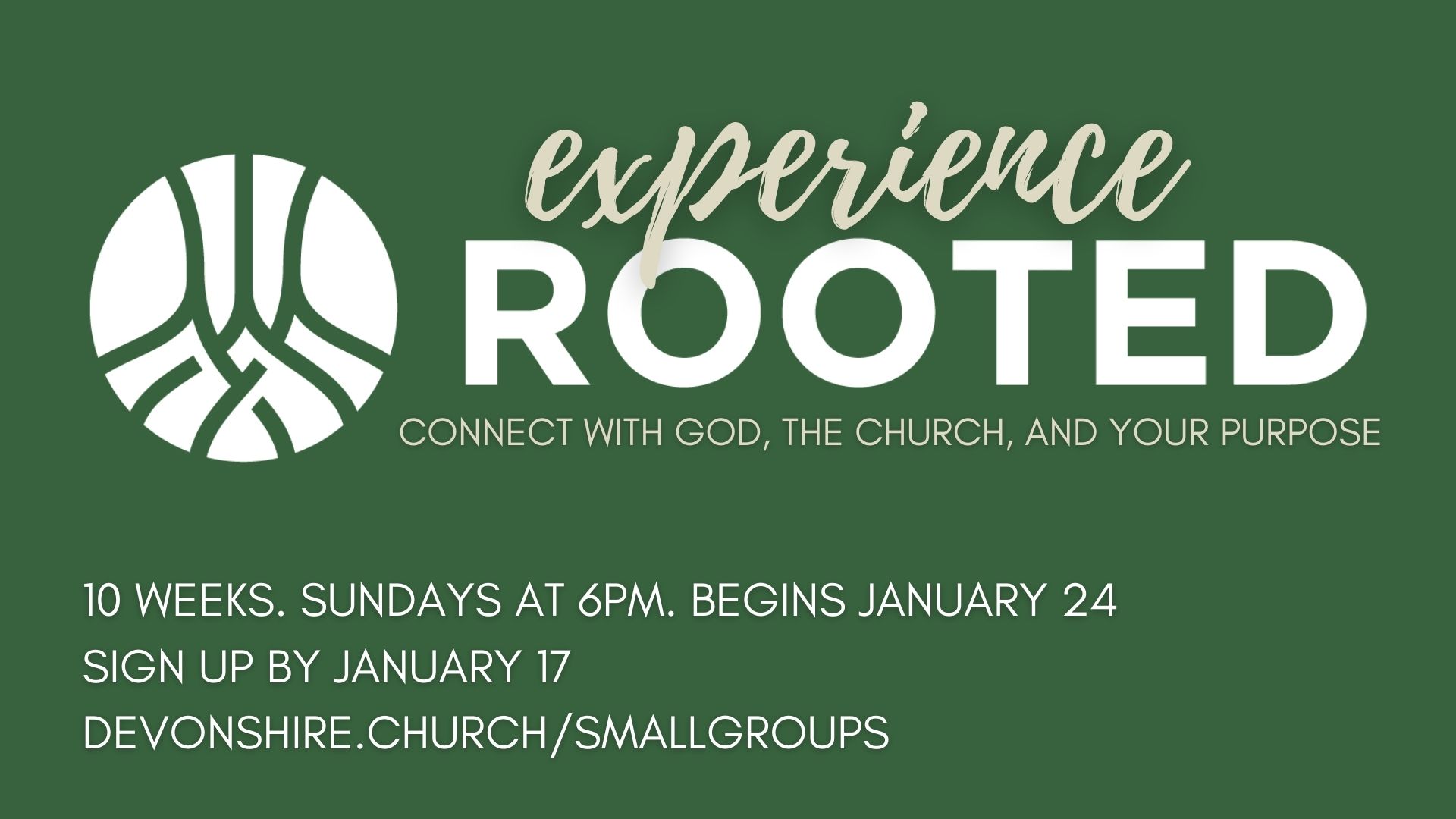 experience
ROOTED
CONNECT WITH GOD, THE CHURCH, AND YOUR PURPOSE

10 WEEKS. SUNDAYS AT 6PM. BEGINS JANUARY 24
SIGN UP BY JANUARY 17
DEVONSHIRE.CHURCH/SMALLGROUPS